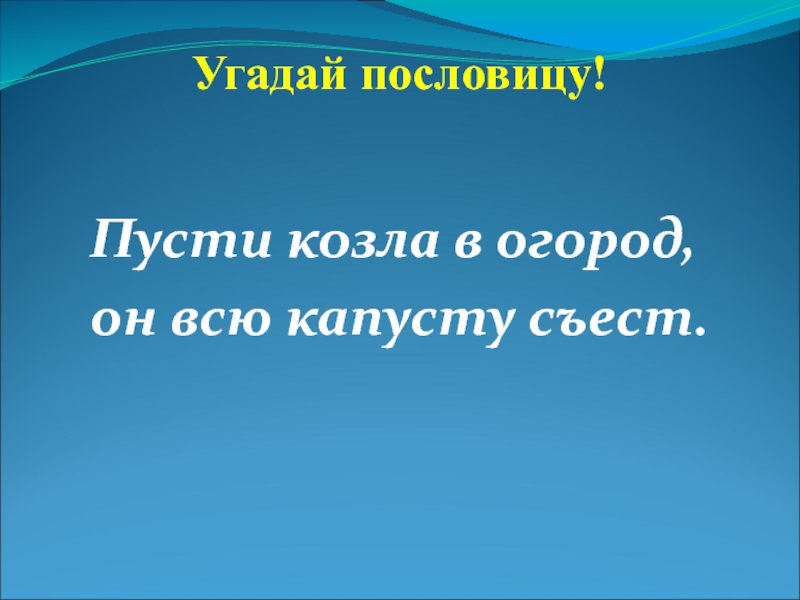 Угадай пословицу!

Пусти козла в огород,
он всю капусту съест.